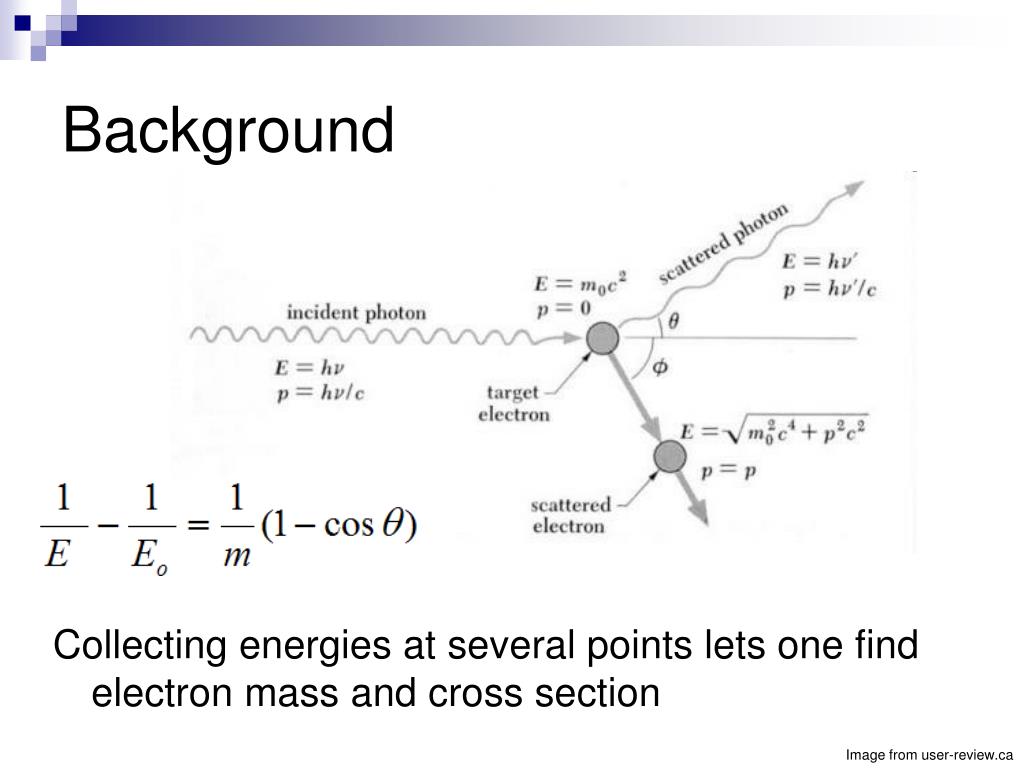 Background

incident photon

$E = h\nu$
$p = h\nu/c$

$E = m_0c^2$
$p = 0$

scattered photon

$E = h\nu'$
$p = h\nu'/c$

$\theta$

$\phi$

target electron

$E = \sqrt{m_0^2c^4 + p^2c^2}$
$p = p$

scattered electron

$\frac{1}{E} - \frac{1}{E_o} = \frac{1}{m}(1 - \cos\theta)$

Collecting energies at several points lets one find electron mass and cross section

Image from user-review.ca